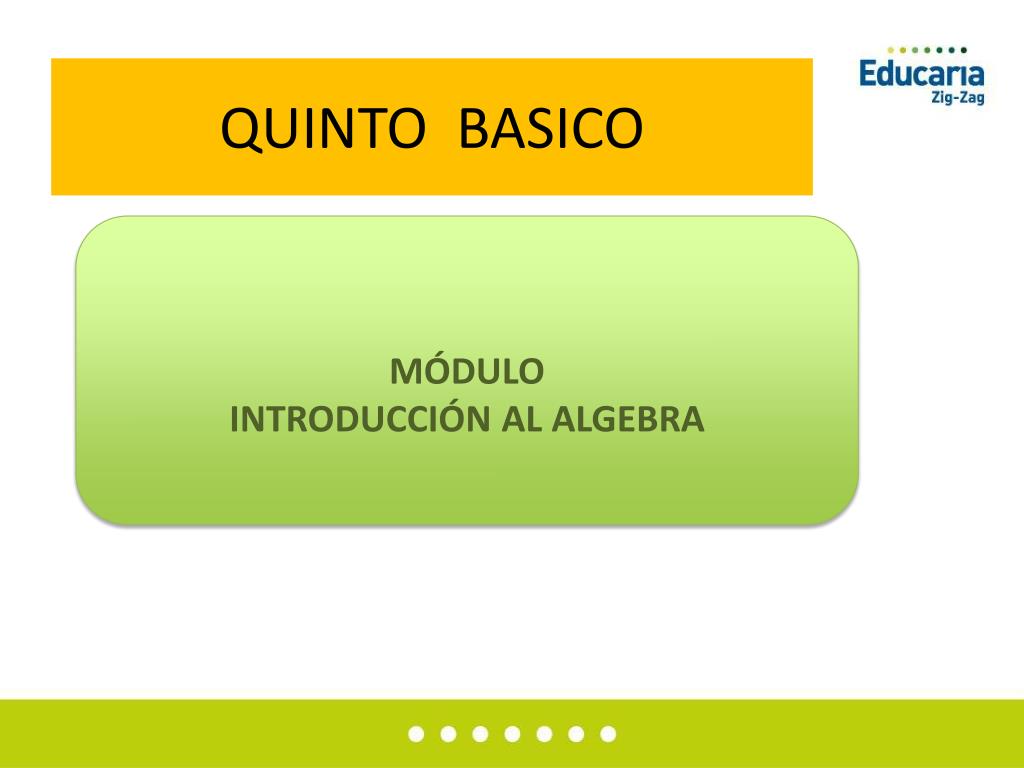 QUINTO BASICO

Educaria
Zig-Zag

MÓDULO
INTRODUCCIÓN AL ALGEBRA